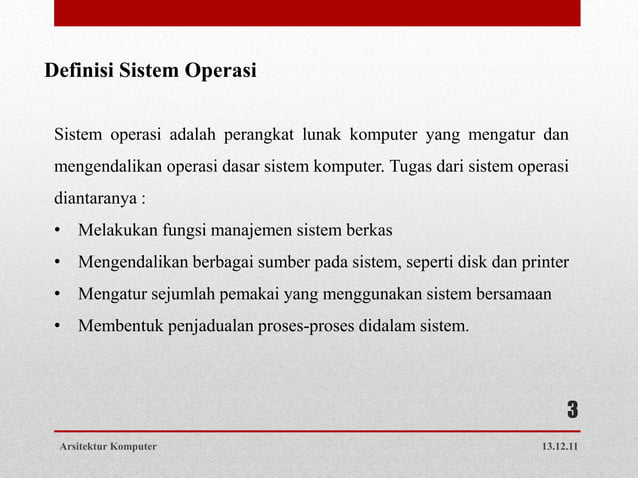 Definisi Sistem Operasi

Sistem operasi adalah perangkat lunak komputer yang mengatur dan mengendalikan operasi dasar sistem komputer. Tugas dari sistem operasi diantaranya :

• Melakukan fungsi manajemen sistem berkas
• Mengendalikan berbagai sumber pada sistem, seperti disk dan printer
• Mengatur sejumlah pemakai yang menggunakan sistem bersamaan
• Membentuk penjadualan proses-proses didalam sistem.

3

Arsitektur Komputer

13.12.11